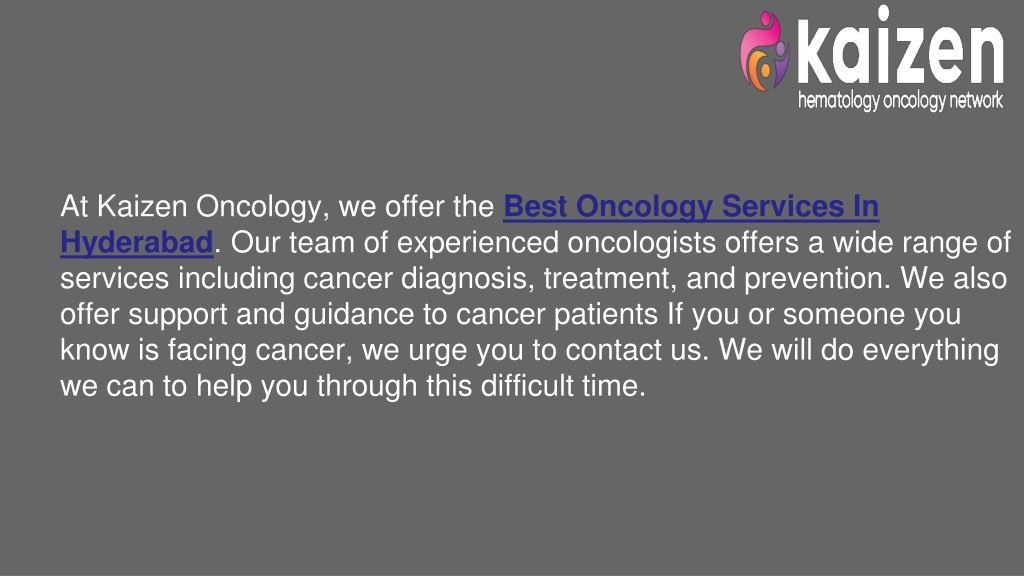 kaizen
hematology oncology network

At Kaizen Oncology, we offer the Best Oncology Services In Hyderabad. Our team of experienced oncologists offers a wide range of services including cancer diagnosis, treatment, and prevention. We also offer support and guidance to cancer patients If you or someone you know is facing cancer, we urge you to contact us. We will do everything we can to help you through this difficult time.